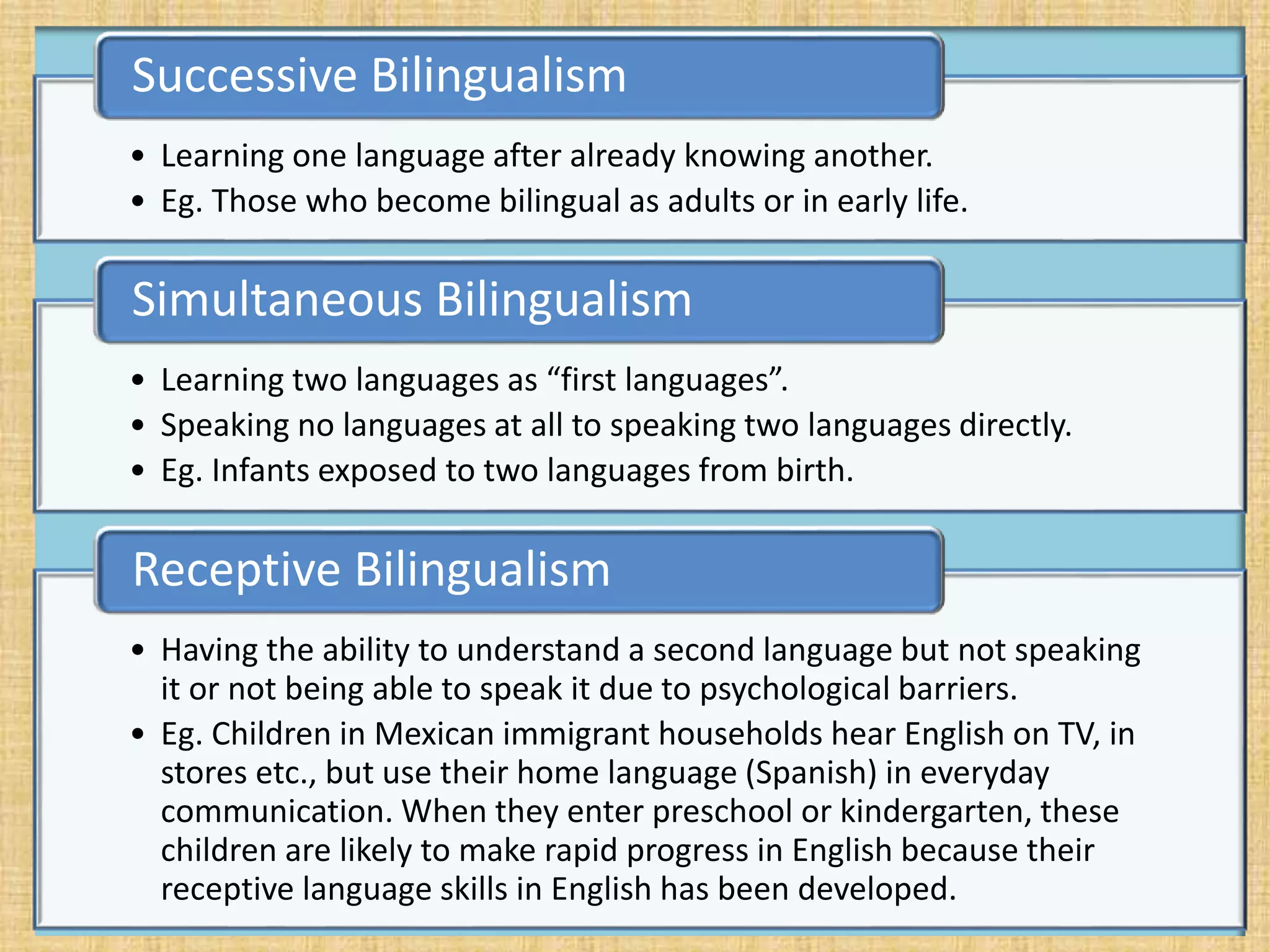 Successive Bilingualism

• Learning one language after already knowing another.
• Eg. Those who become bilingual as adults or in early life.

Simultaneous Bilingualism

• Learning two languages as “first languages”.
• Speaking no languages at all to speaking two languages directly.
• Eg. Infants exposed to two languages from birth.

Receptive Bilingualism

• Having the ability to understand a second language but not speaking it or not being able to speak it due to psychological barriers.
• Eg. Children in Mexican immigrant households hear English on TV, in stores etc., but use their home language (Spanish) in everyday communication. When they enter preschool or kindergarten, these children are likely to make rapid progress in English because their receptive language skills in English has been developed.